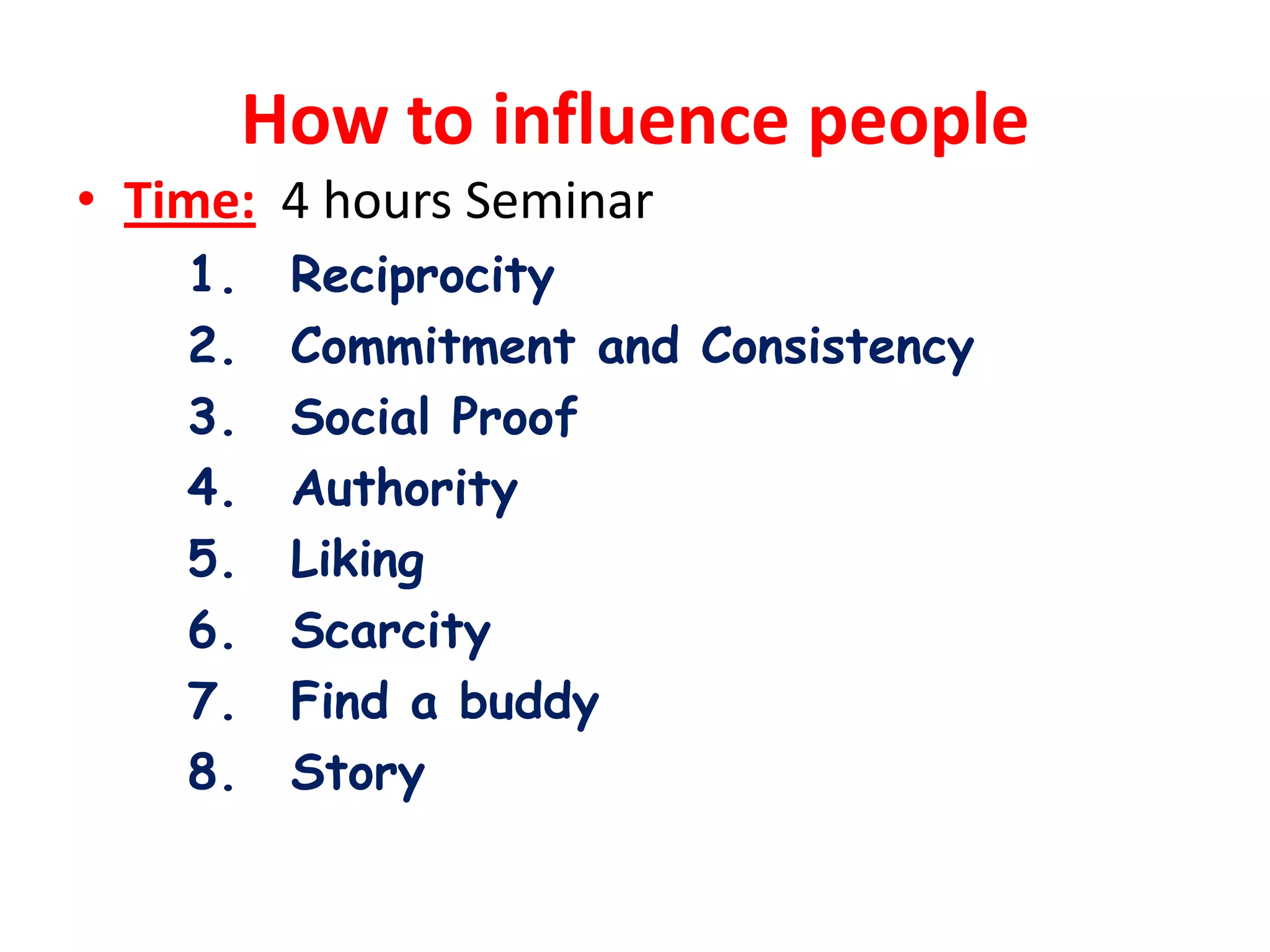 How to influence people

• Time: 4 hours Seminar

1. Reciprocity
2. Commitment and Consistency
3. Social Proof
4. Authority
5. Liking
6. Scarcity
7. Find a buddy
8. Story